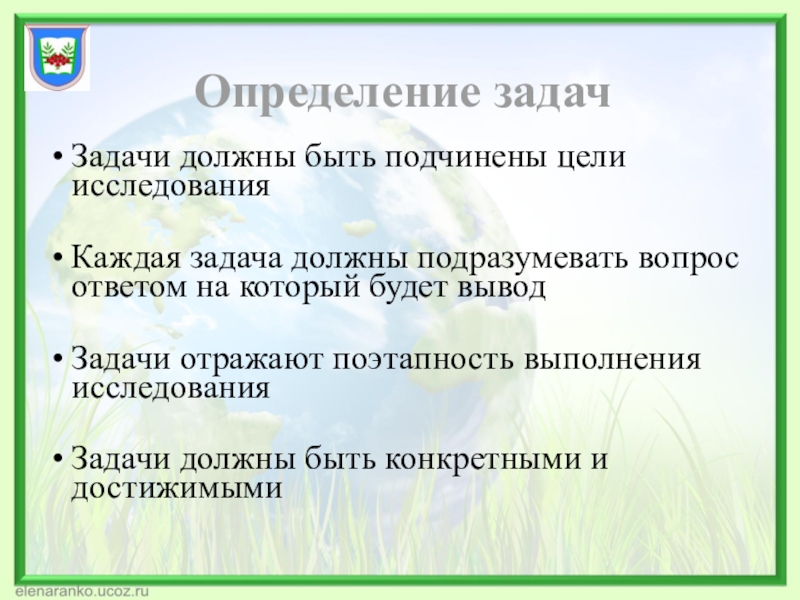 Определение задач

• Задачи должны быть подчинены цели исследования

• Каждая задача должны подразумевать вопрос ответом на который будет вывод

• Задачи отражают поэтапность выполнения исследования

• Задачи должны быть конкретными и достижимыми

elenaranko.ucoz.ru